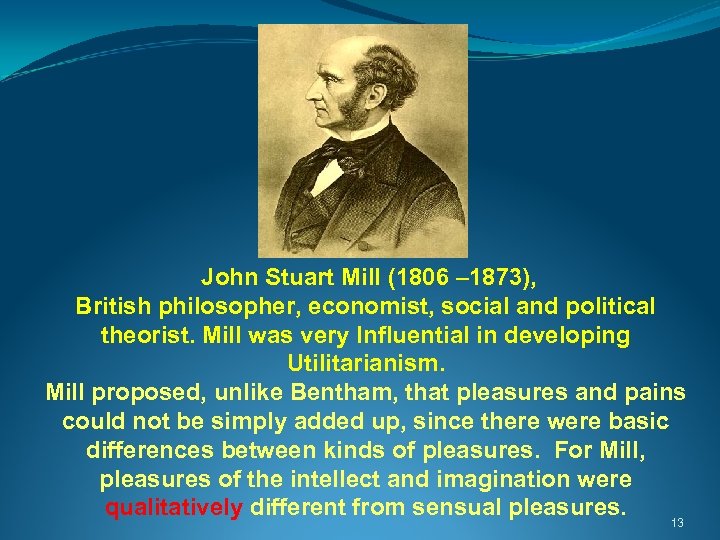 John Stuart Mill (1806 –1873),
British philosopher, economist, social and political theorist. Mill was very Influential in developing Utilitarianism.
Mill proposed, unlike Bentham, that pleasures and pains could not be simply added up, since there were basic differences between kinds of pleasures. For Mill, pleasures of the intellect and imagination were qualitatively different from sensual pleasures.

13